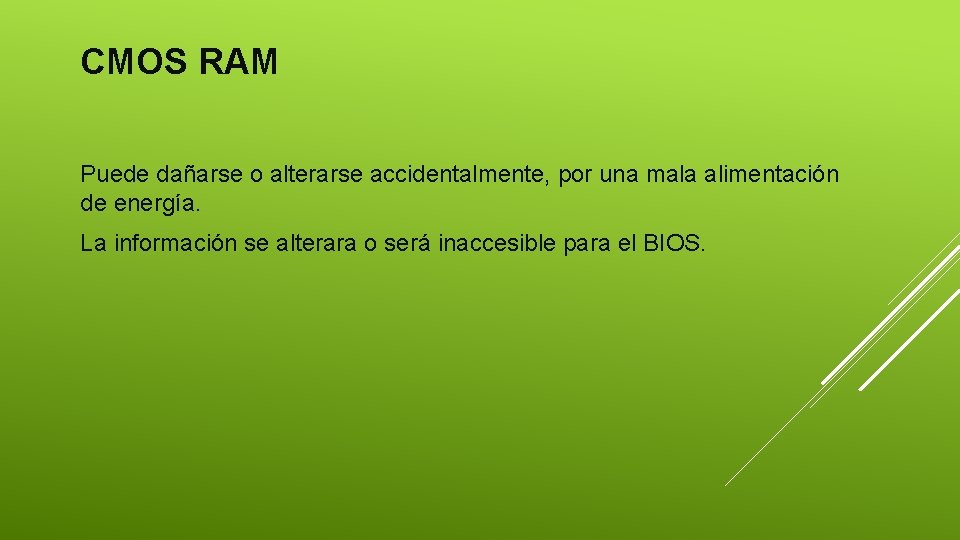 CMOS RAM

Puede dañarse o alterarse accidentalmente, por una mala alimentación de energía.

La información se alterara o será inaccesible para el BIOS.